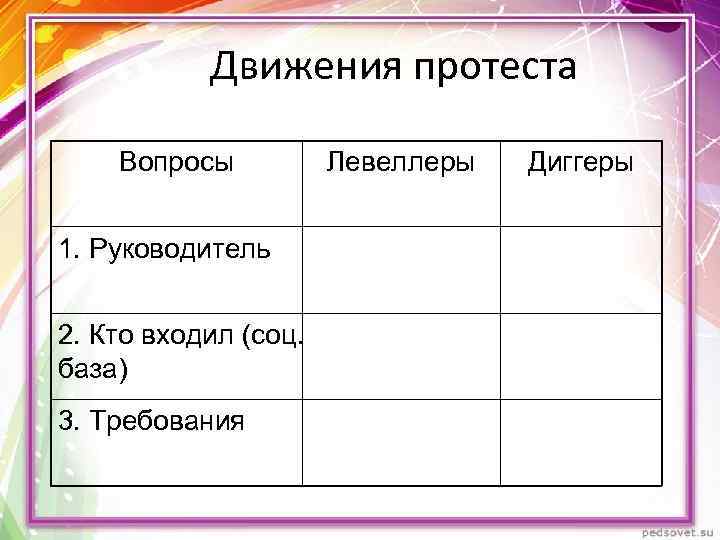 Движения протеста

| Вопросы | Левеллеры | Диггеры |
|---|---|---|
| 1. Руководитель | | |
| 2. Кто входил (соц. база) | | |
| 3. Требования | | |

pedsovet.su